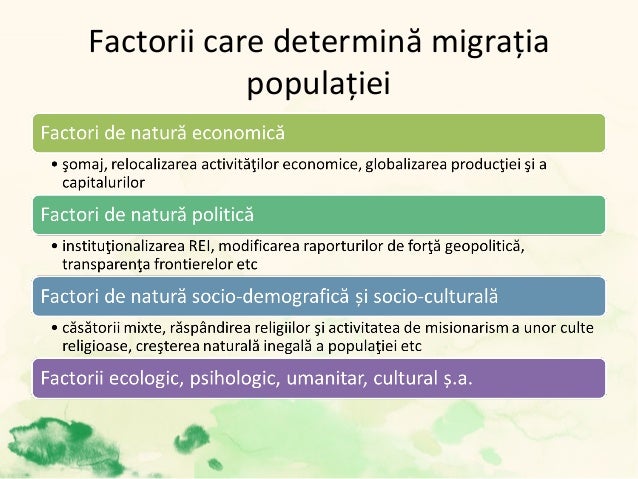 Factorii care determină migrația populației

Factori de natură economică

• şomaj, relocalizarea activităţilor economice, globalizarea producţiei şi a capitalurilor

Factori de natură politică

• instituţionalizarea REI, modificarea raporturilor de forţă geopolitică, transparenţa frontierelor etc

Factori de natură socio-demografică și socio-culturală

• căsătorii mixte, răspândirea religiilor şi activitatea de misionarism a unor culte religioase, creşterea naturală inegală a populaţiei etc

Factorii ecologic, psihologic, umanitar, cultural ș.a.